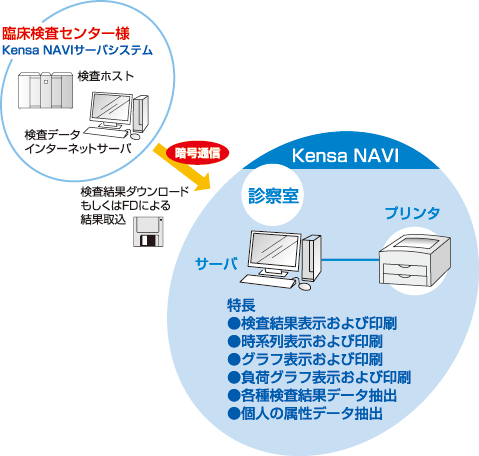 臨床検査センター様
Kensa NAVIサーバシステム

検査ホスト

検査データ
インターネットサーバ

暗号通信

検査結果ダウンロード
もしくはFDによる
結果取込

Kensa NAVI

診察室

プリンタ

サーバ

特長
●検査結果表示および印刷
●時系列表示および印刷
●グラフ表示および印刷
●負荷グラフ表示および印刷
●各種検査結果データ抽出
●個人の属性データ抽出